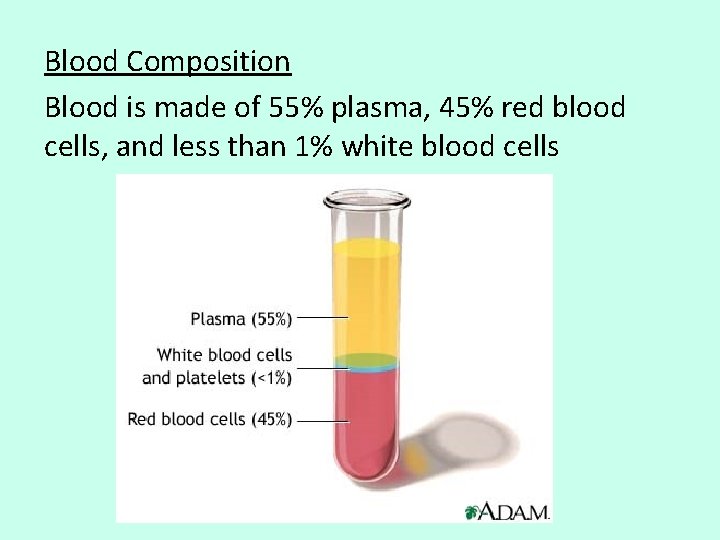 Blood Composition

Blood is made of 55% plasma, 45% red blood cells, and less than 1% white blood cells

Plasma (55%)

White blood cells and platelets (<1%)

Red blood cells (45%)

A.D.A.M.